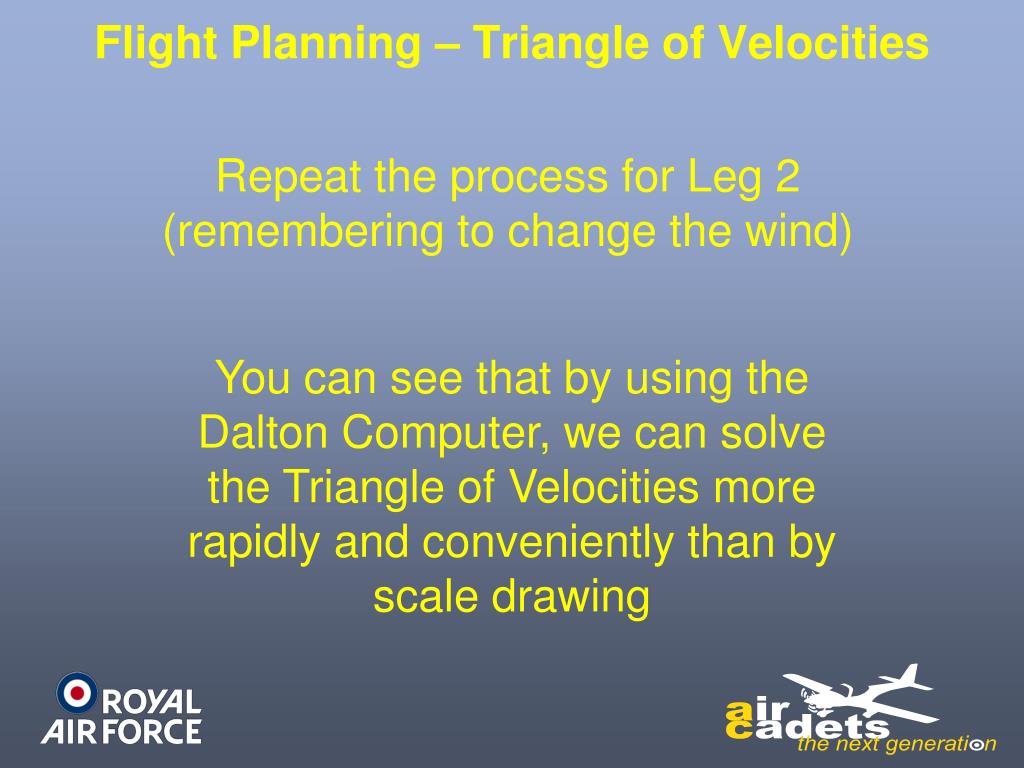 Flight Planning – Triangle of Velocities

Repeat the process for Leg 2 (remembering to change the wind)

You can see that by using the Dalton Computer, we can solve the Triangle of Velocities more rapidly and conveniently than by scale drawing

ROYAL AIR FORCE

air cadets
the next generation